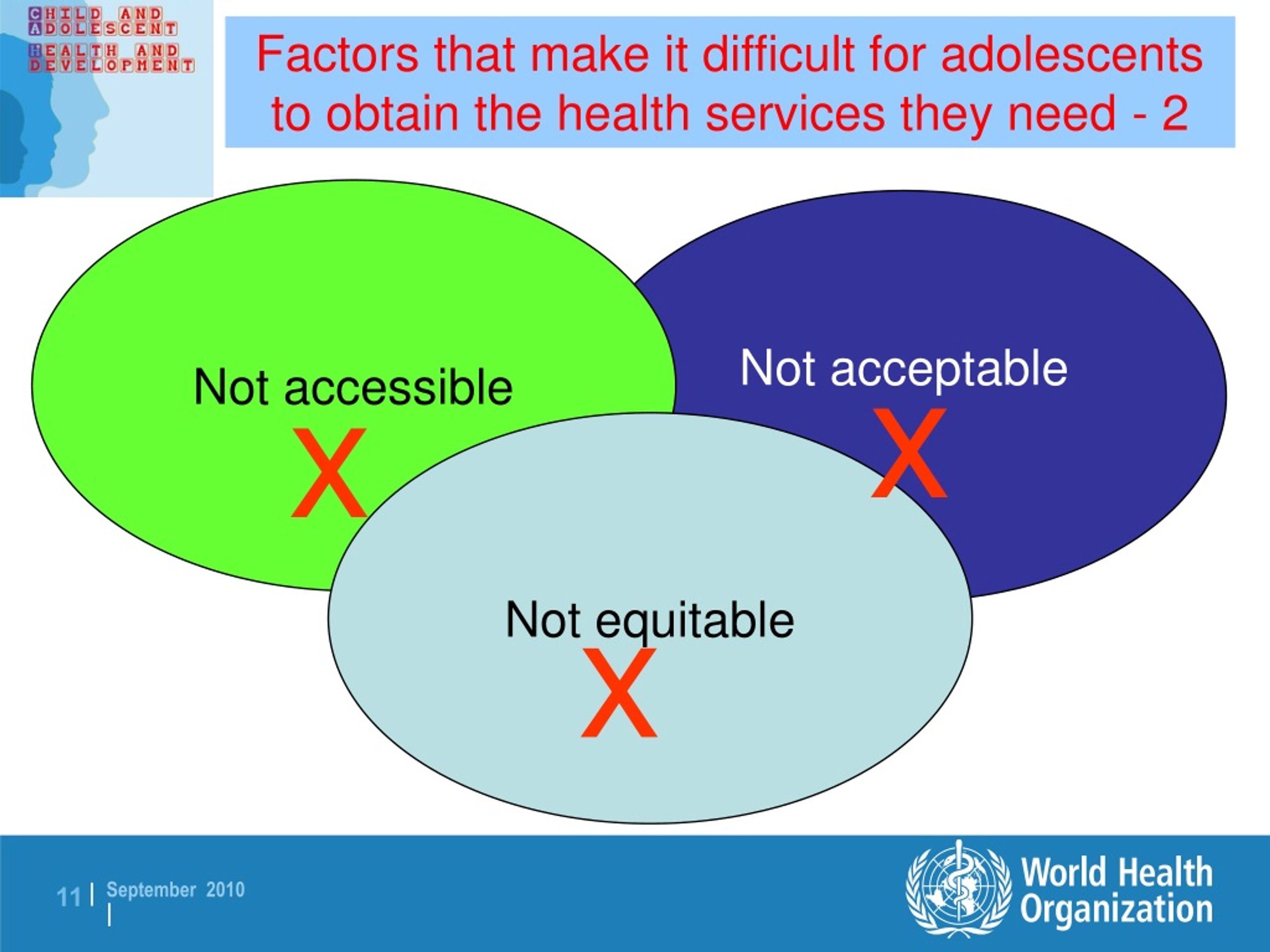 CHILD AND ADOLESCENT HEALTH AND DEVELOPMENT

Factors that make it difficult for adolescents to obtain the health services they need - 2

Not accessible
X

Not acceptable
X

Not equitable
X

11 | September 2010 |

World Health Organization